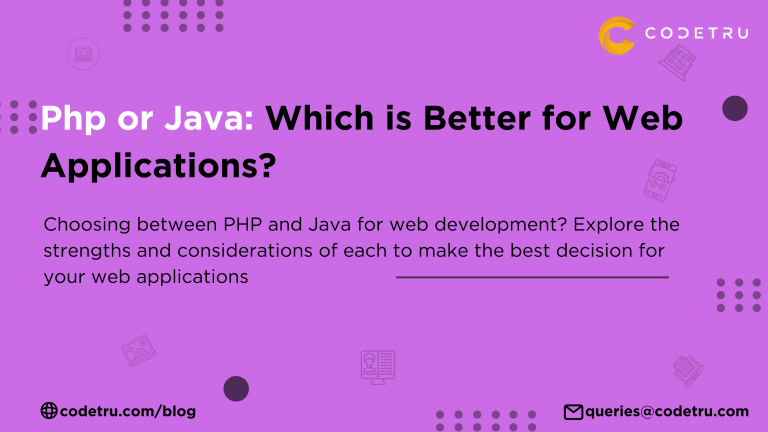 CODETRU

Php or Java: Which is Better for Web Applications?

Choosing between PHP and Java for web development? Explore the strengths and considerations of each to make the best decision for your web applications

codetru.com/blog

queries@codetru.com